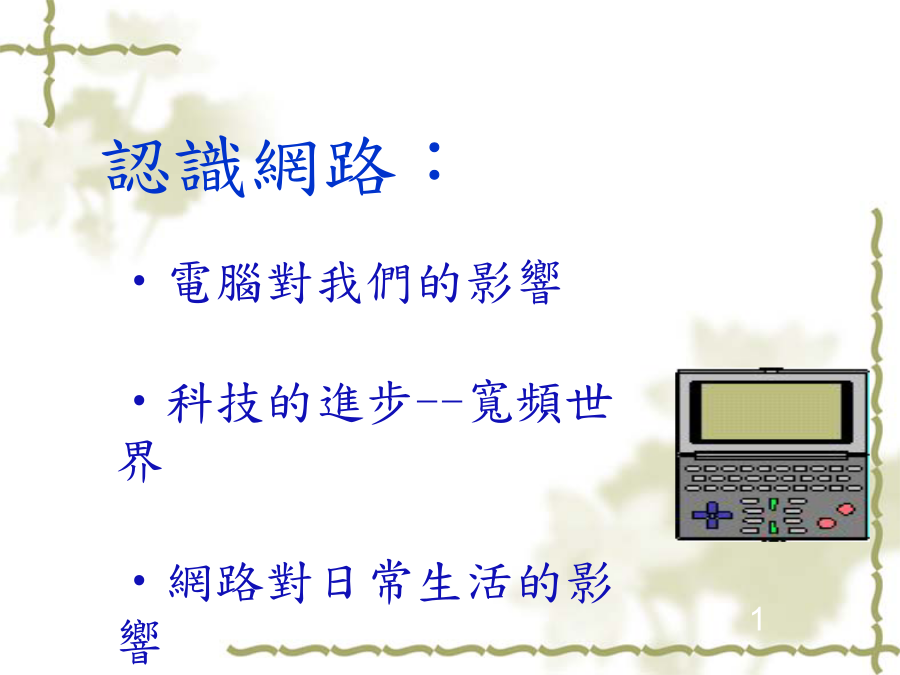 認識網路：

・電腦對我們的影響

・科技的進步--寬頻世界

・網路對日常生活的影響

1